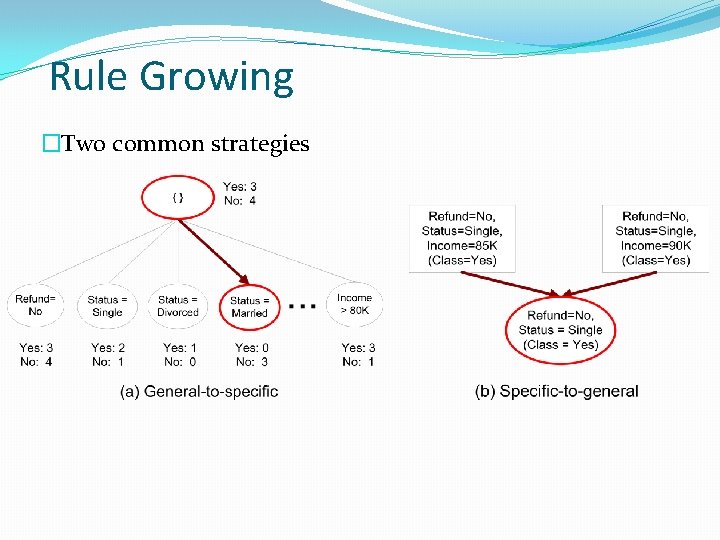 Rule Growing

□Two common strategies

{ }

Yes: 3
No: 4

Refund=
No

Status =
Single

Status =
Divorced

Status =
Married

...

Income
> 80K

Yes: 3
No: 4

Yes: 2
No: 1

Yes: 1
No: 0

Yes: 0
No: 3

Yes: 3
No: 1

(a) General-to-specific

Refund=No,
Status=Single,
Income=85K
(Class=Yes)

Refund=No,
Status=Single,
Income=90K
(Class=Yes)

Refund=No,
Status = Single
(Class = Yes)

(b) Specific-to-general